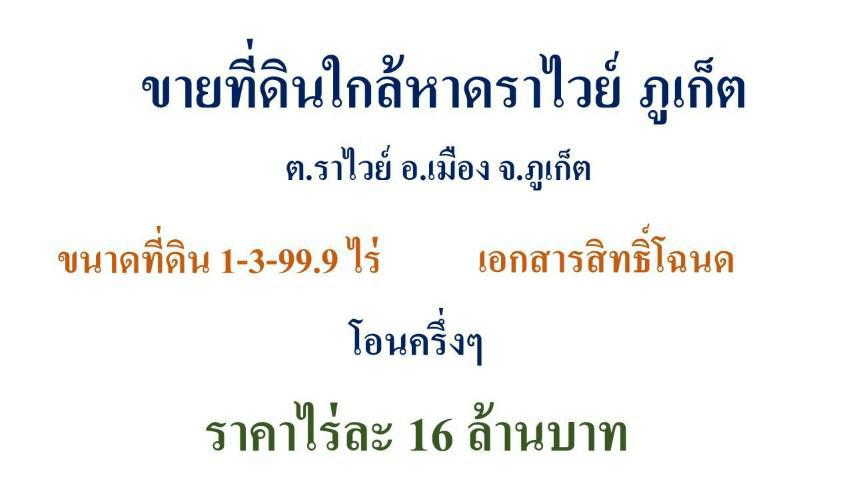 ขายที่ดินใกล้หาดราไวย์ ภูเก็ต

ต.ราไวย์ อ.เมือง จ.ภูเก็ต

ขนาดที่ดิน 1-3-99.9 ไร่

เอกสารสิทธิ์โฉนด

โอนครึ่งๆ

ราคาไร่ละ 16 ล้านบาท